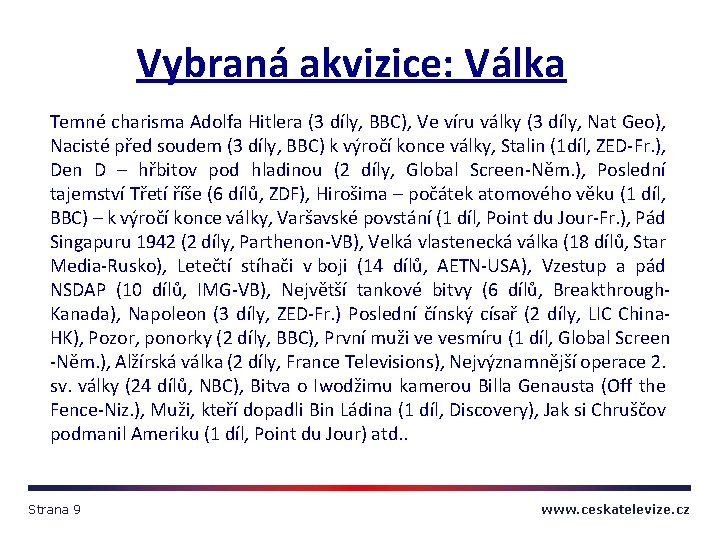 Vybraná akvizice: Válka

Temné charisma Adolfa Hitlera (3 díly, BBC), Ve víru války (3 díly, Nat Geo), Nacisté před soudem (3 díly, BBC) k výročí konce války, Stalin (1díl, ZED-Fr.), Den D – hřbitov pod hladinou (2 díly, Global Screen-Něm.), Poslední tajemství Třetí říše (6 dílů, ZDF), Hirošima – počátek atomového věku (1 díl, BBC) – k výročí konce války, Varšavské povstání (1 díl, Point du Jour-Fr.), Pád Singapuru 1942 (2 díly, Parthenon-VB), Velká vlastenecká válka (18 dílů, Star Media-Rusko), Letečtí stíhači v boji (14 dílů, AETN-USA), Vzestup a pád NSDAP (10 dílů, IMG-VB), Největší tankové bitvy (6 dílů, Breakthrough-Kanada), Napoleon (3 díly, ZED-Fr.) Poslední čínský císař (2 díly, LIC China-HK), Pozor, ponorky (2 díly, BBC), První muži ve vesmíru (1 díl, Global Screen -Něm.), Alžírská válka (2 díly, France Televisions), Nejvýznamnější operace 2. sv. války (24 dílů, NBC), Bitva o Iwodžimu kamerou Billa Genausta (Off the Fence-Niz.), Muži, kteří dopadli Bin Ládina (1 díl, Discovery), Jak si Chruščov podmanil Ameriku (1 díl, Point du Jour) atd..

Strana 9

www.ceskatelevize.cz